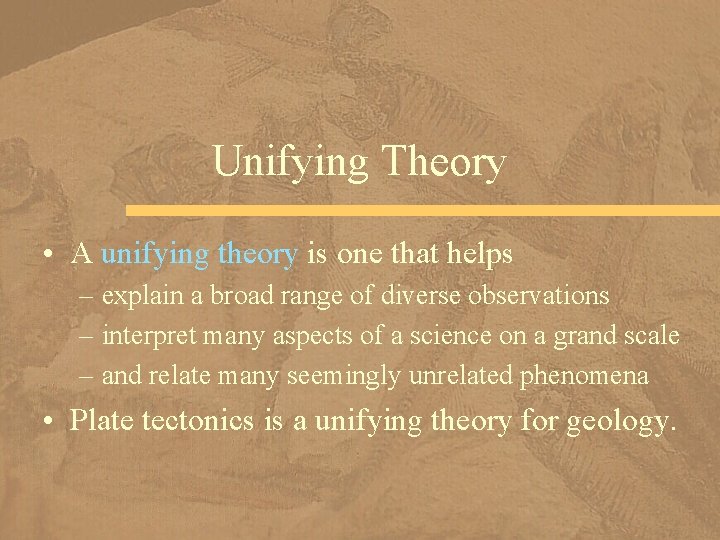 Unifying Theory

• A unifying theory is one that helps
– explain a broad range of diverse observations
– interpret many aspects of a science on a grand scale
– and relate many seemingly unrelated phenomena
• Plate tectonics is a unifying theory for geology.